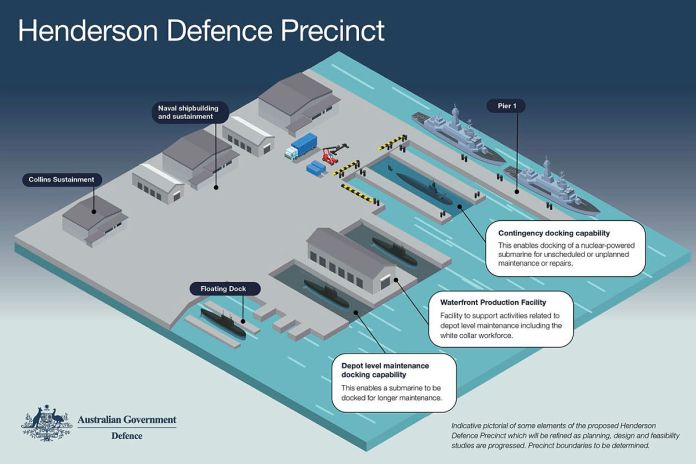 Henderson Defence Precinct

Naval shipbuilding and sustainment

Pier 1

Collins Sustainment

Contingency docking capability
This enables docking of a nuclear-powered submarine for unscheduled or unplanned maintenance or repairs.

Floating Dock

Waterfront Production Facility
Facility to support activities related to depot level maintenance including the white collar workforce.

Depot level maintenance docking capability
This enables a submarine to be docked for longer maintenance.

Australian Government
Defence

Indicative pictorial of some elements of the proposed Henderson Defence Precinct which will be refined as planning, design and feasibility studies are progressed. Precinct boundaries to be determined.